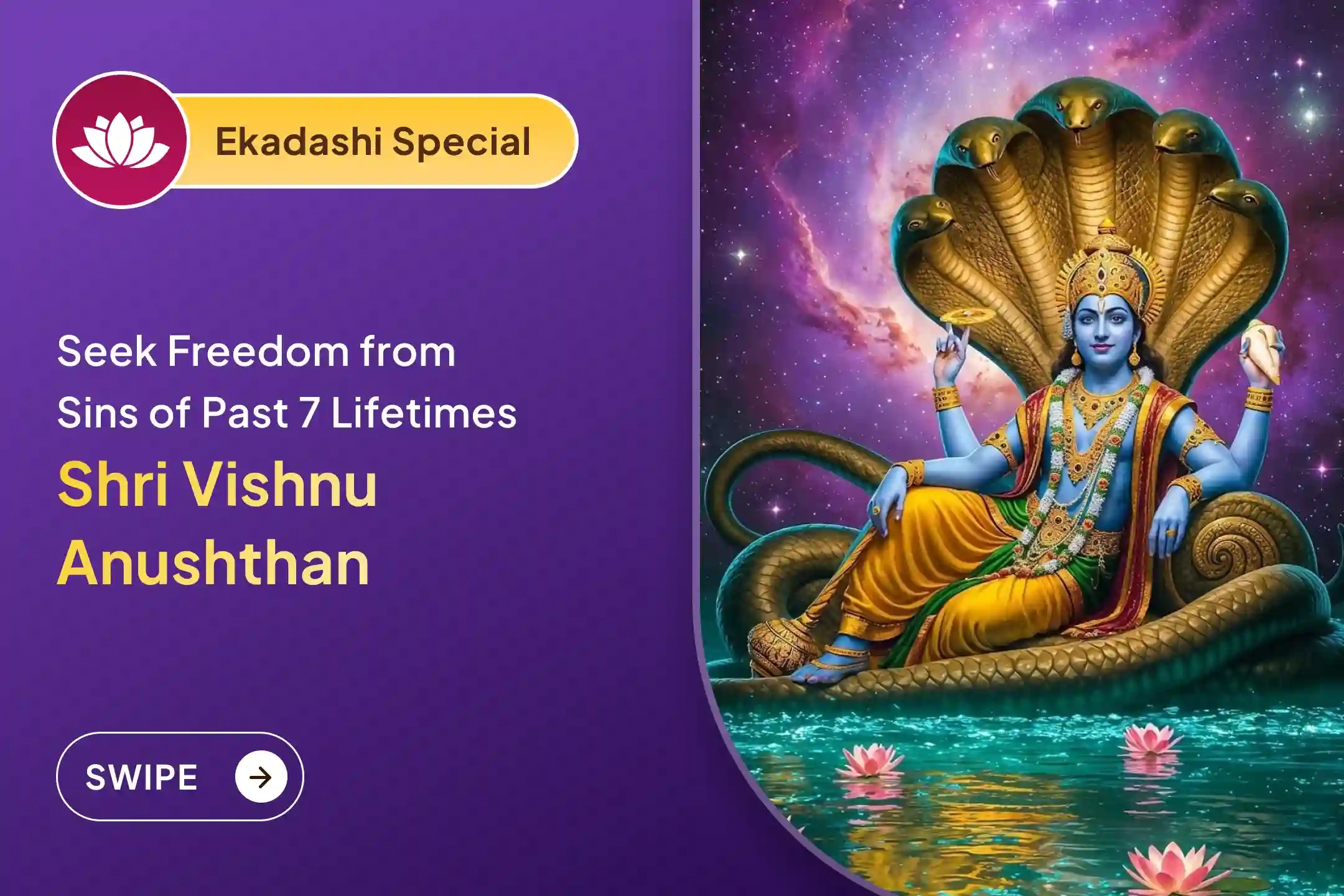 Ekadashi Special

Seek Freedom from Sins of Past 7 Lifetimes

Shri Vishnu Anushthan

SWIPE